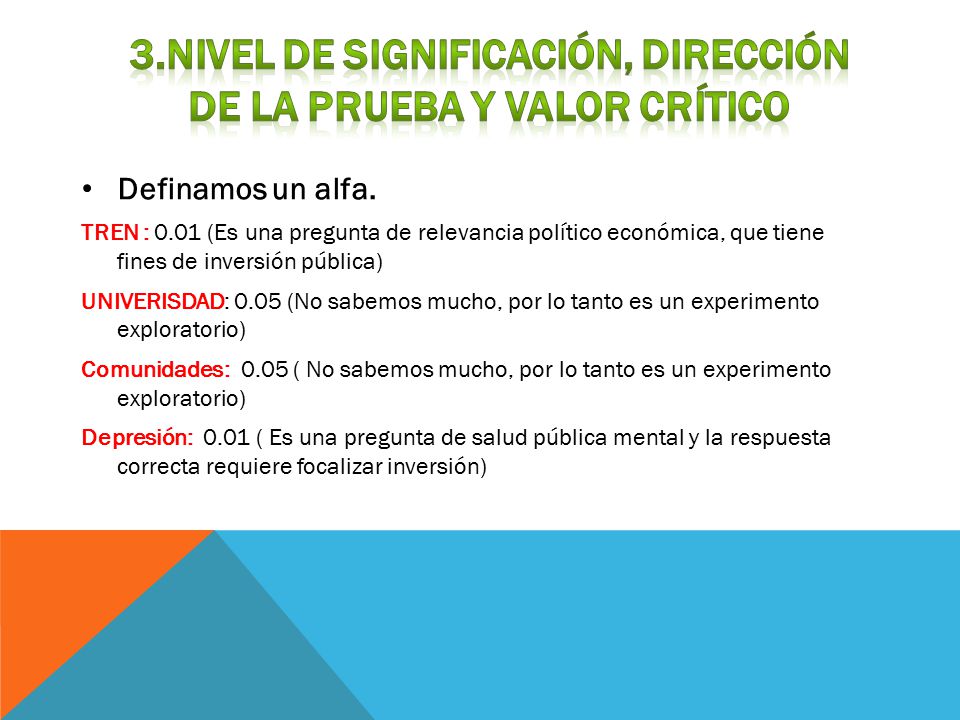 3.NIVEL DE SIGNIFICACIÓN, DIRECCIÓN DE LA PRUEBA Y VALOR CRÍTICO

• Definamos un alfa.

TREN : 0.01 (Es una pregunta de relevancia político económica, que tiene fines de inversión pública)

UNIVERISDAD: 0.05 (No sabemos mucho, por lo tanto es un experimento exploratorio)

Comunidades: 0.05 ( No sabemos mucho, por lo tanto es un experimento exploratorio)

Depresión: 0.01 ( Es una pregunta de salud pública mental y la respuesta correcta requiere focalizar inversión)